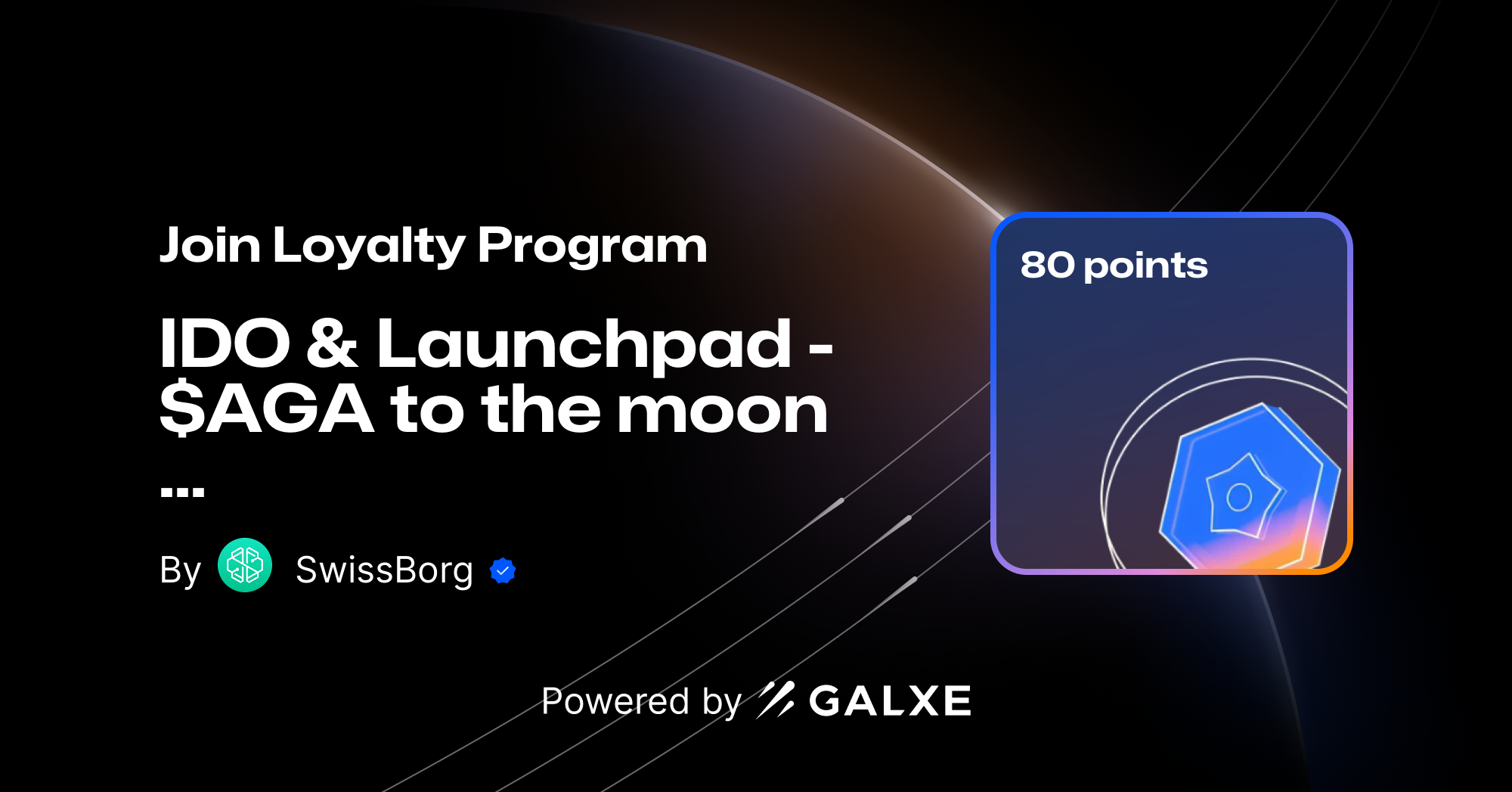 Join Loyalty Program

IDO & Launchpad - $AGA to the moon ...

By SwissBorg

80 points

Powered by GALXE